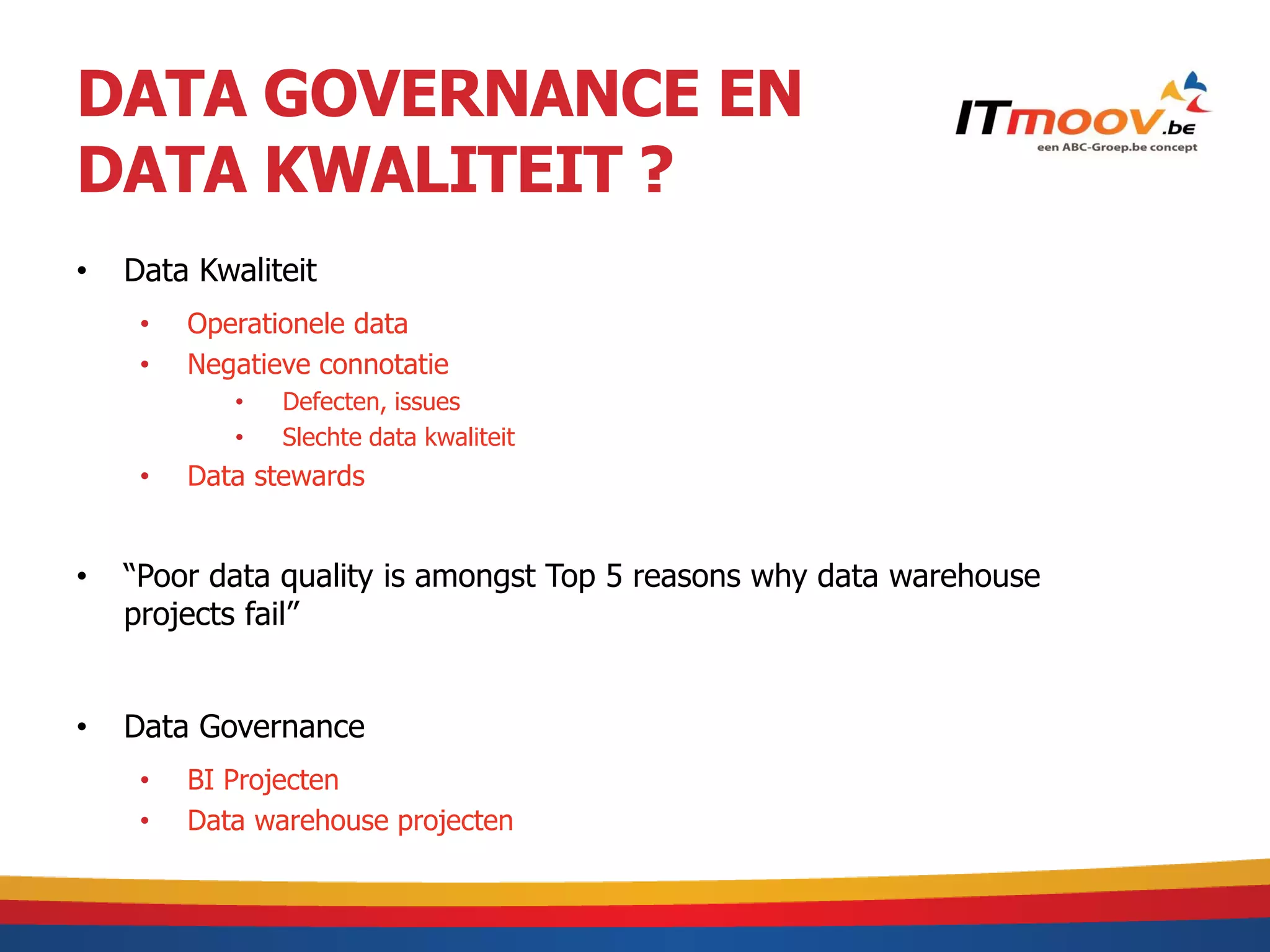 DATA GOVERNANCE EN DATA KWALITEIT ?

ITmoov.be
een ABC-Groep.be concept

• Data Kwaliteit
  • Operationele data
  • Negatieve connotatie
    • Defecten, issues
    • Slechte data kwaliteit
  • Data stewards

• “Poor data quality is amongst Top 5 reasons why data warehouse projects fail”

• Data Governance
  • BI Projecten
  • Data warehouse projecten